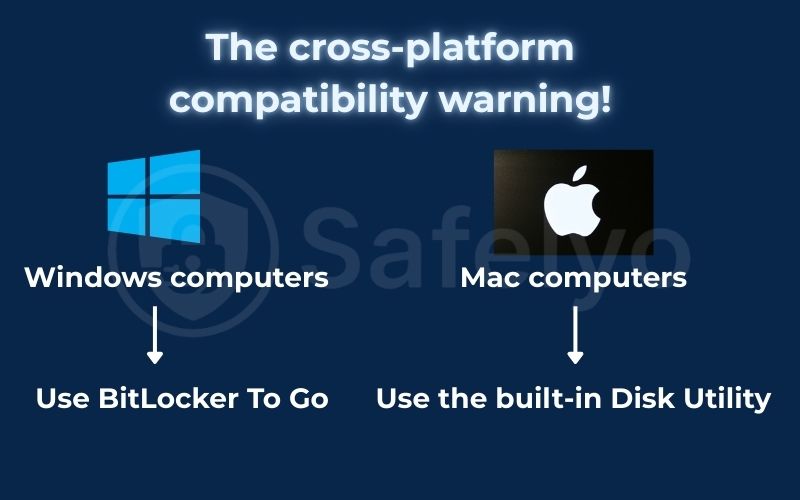 The cross-platform compatibility warning!

Safelyo

Windows computers

Use BitLocker To Go

Mac computers

Use the built-in Disk Utility